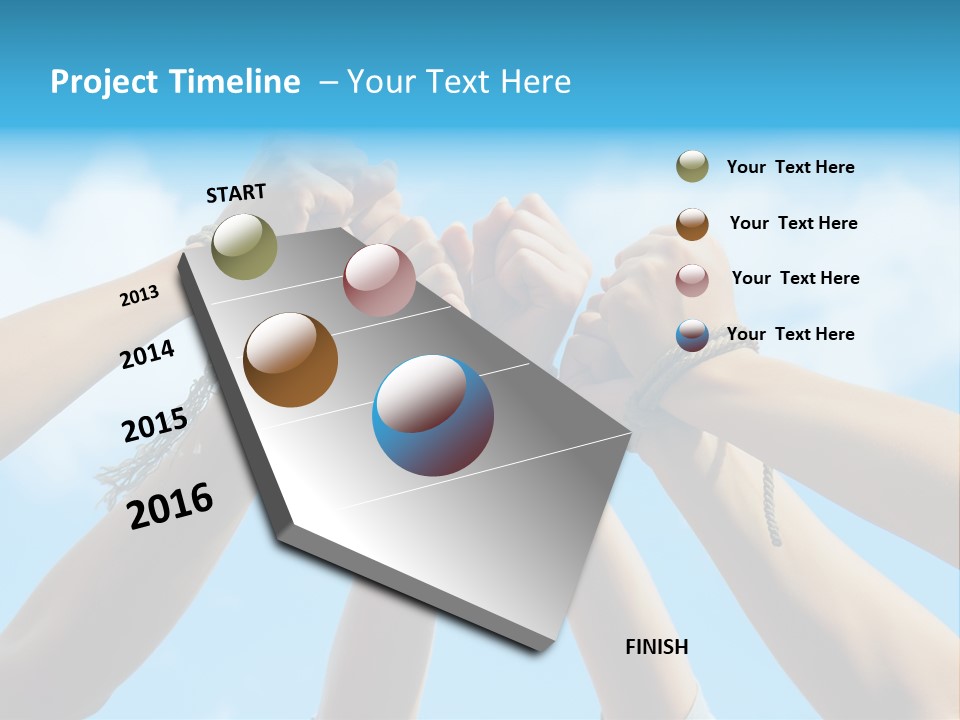 Project Timeline – Your Text Here

START

2013

2014

2015

2016

FINISH

Your Text Here

Your Text Here

Your Text Here

Your Text Here